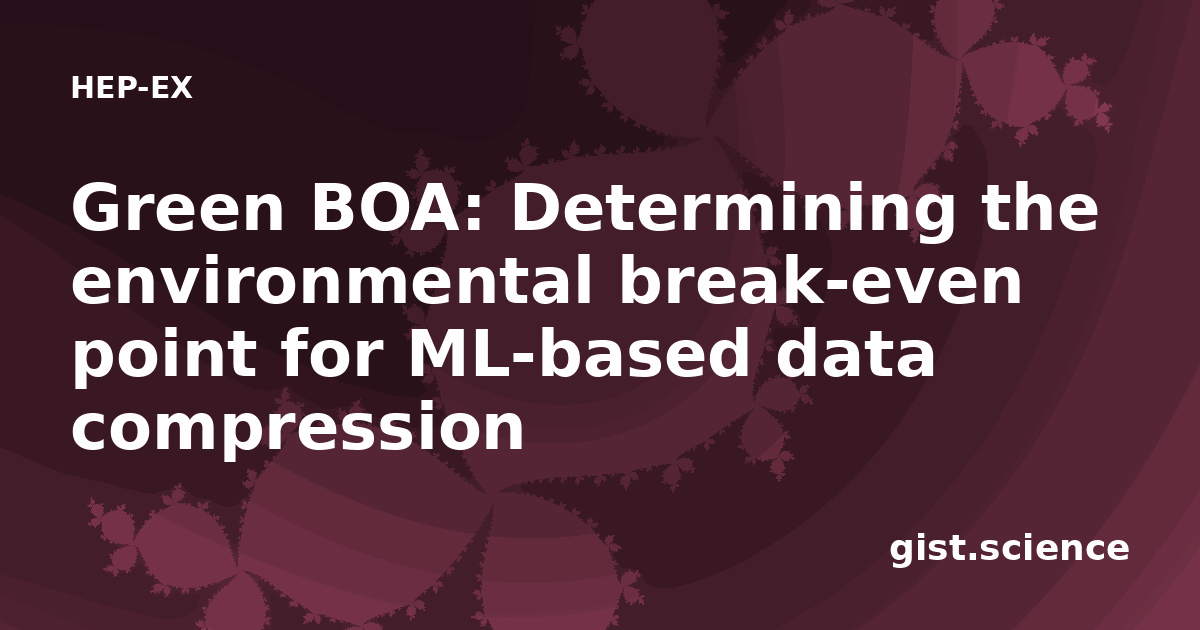 HEP-EX

Green BOA: Determining the environmental break-even point for ML-based data compression

gist.science